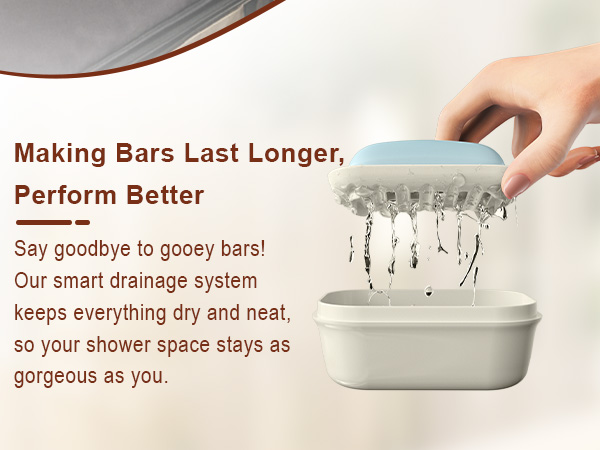 Making Bars Last Longer,
Perform Better

Say goodbye to gooey bars! Our smart drainage system keeps everything dry and neat, so your shower space stays as gorgeous as you.